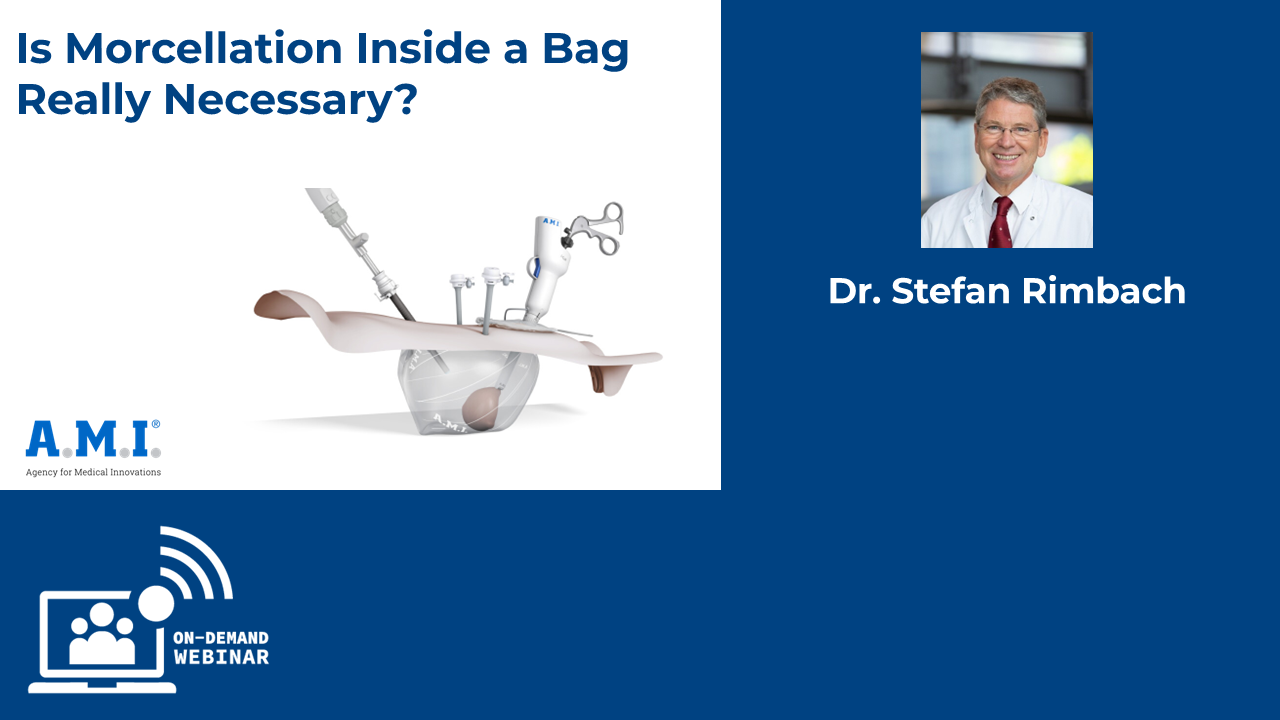 Is Morcellation Inside a Bag Really Necessary?

A.M.I.®
Agency for Medical Innovations

Dr. Stefan Rimbach

ON-DEMAND
WEBINAR